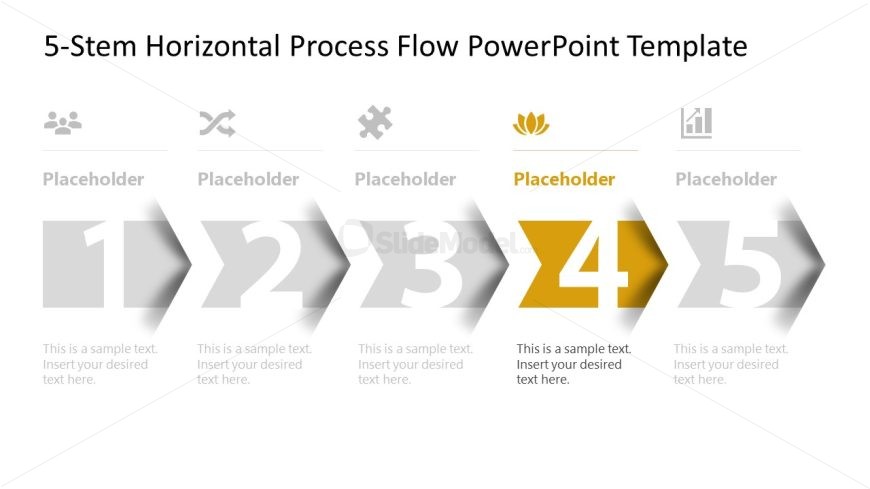 5-Stem Horizontal Process Flow PowerPoint Template

Placeholder

1

This is a sample text. Insert your desired text here.

Placeholder

2

This is a sample text. Insert your desired text here.

Placeholder

3

This is a sample text. Insert your desired text here.

Placeholder

4

This is a sample text. Insert your desired text here.

Placeholder

5

This is a sample text. Insert your desired text here.

SlideModel